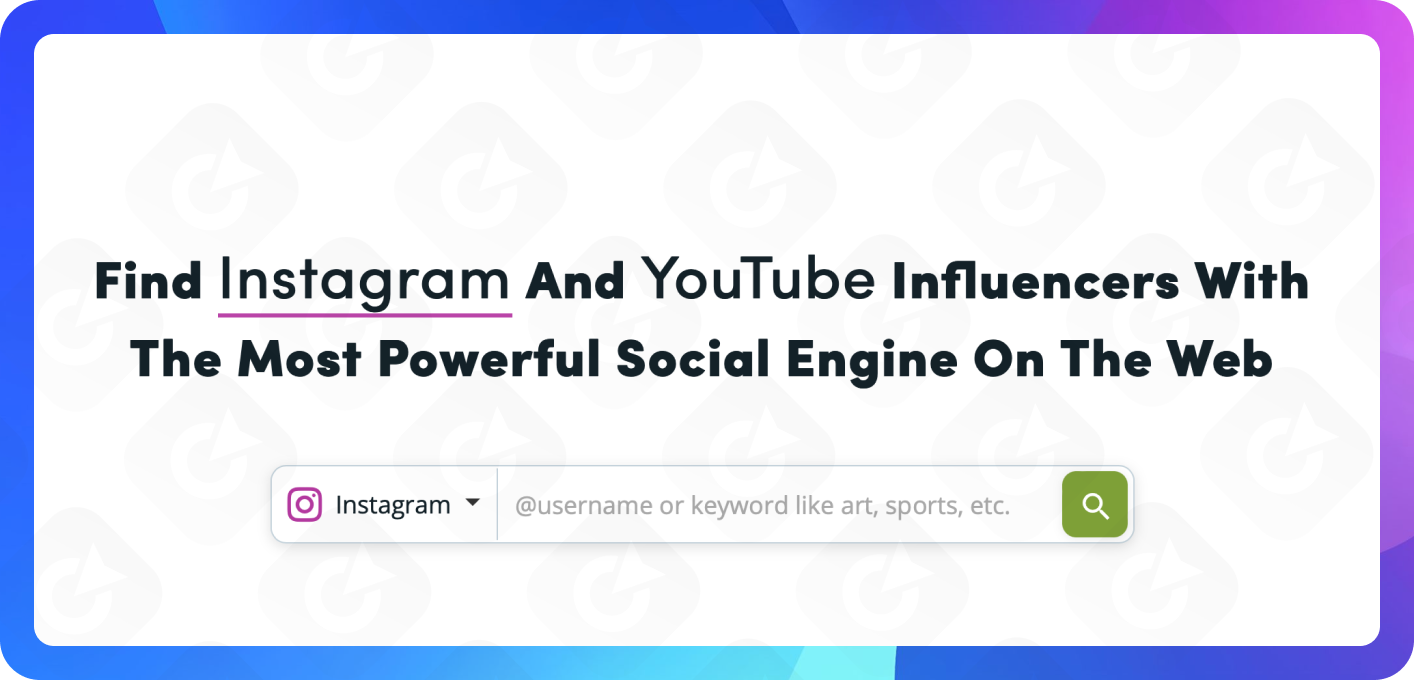 Find Instagram And YouTube Influencers With The Most Powerful Social Engine On The Web

Instagram

@username or keyword like art, sports, etc.